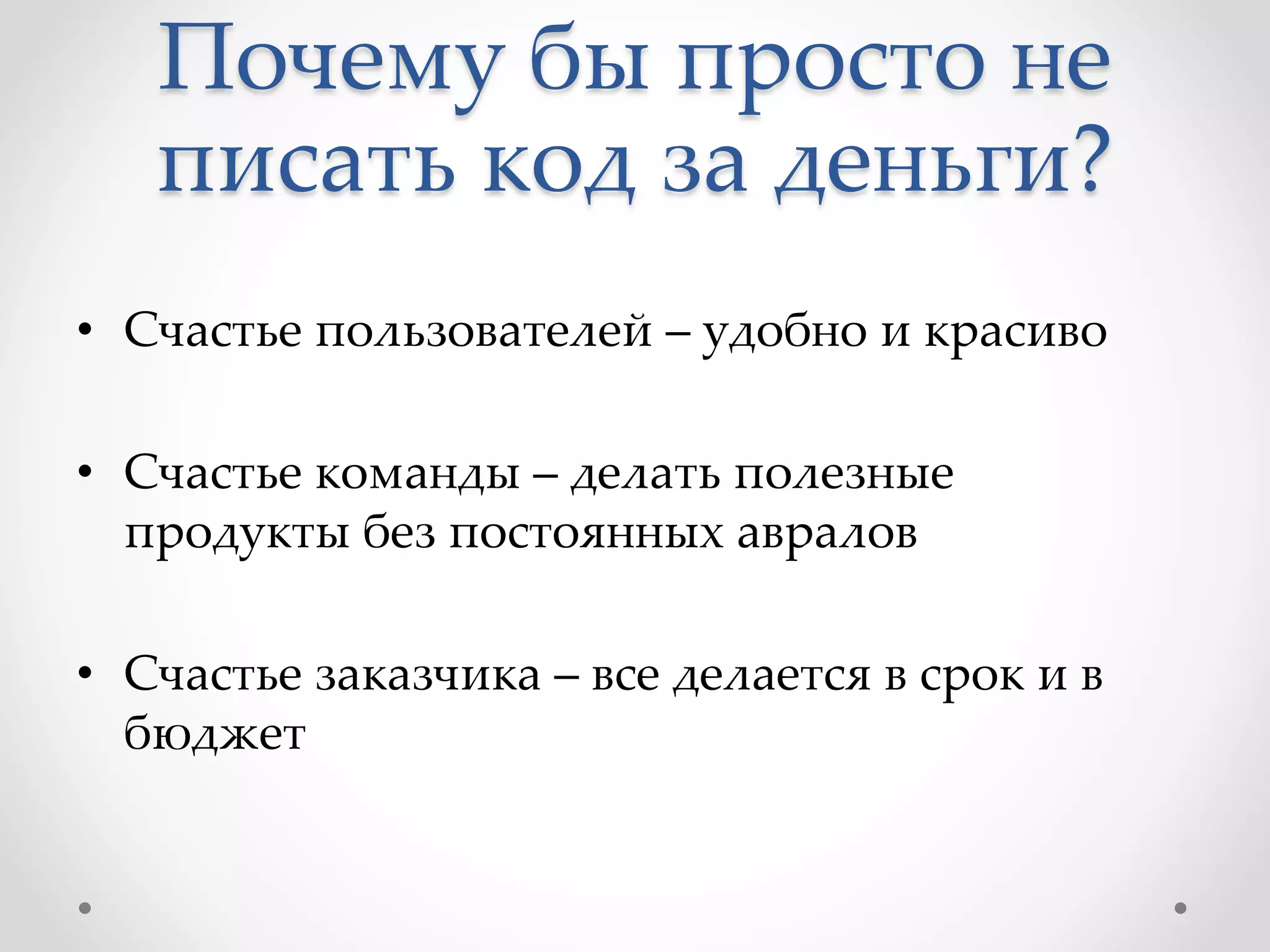 Почему бы просто не писать код за деньги?

• Счастье пользователей – удобно и красиво

• Счастье команды – делать полезные продукты без постоянных авралов

• Счастье заказчика – все делается в срок и в бюджет